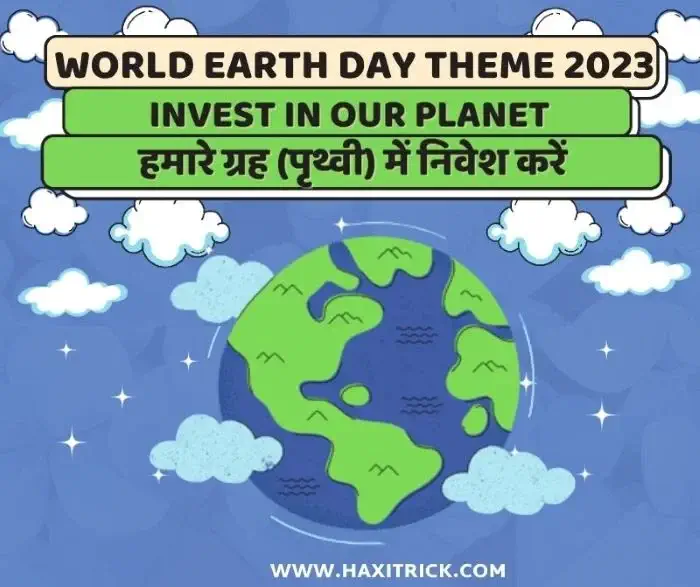 WORLD EARTH DAY THEME 2023

INVEST IN OUR PLANET

हमारे ग्रह (पृथ्वी) में निवेश करें

WWW.HAXITRICK.COM